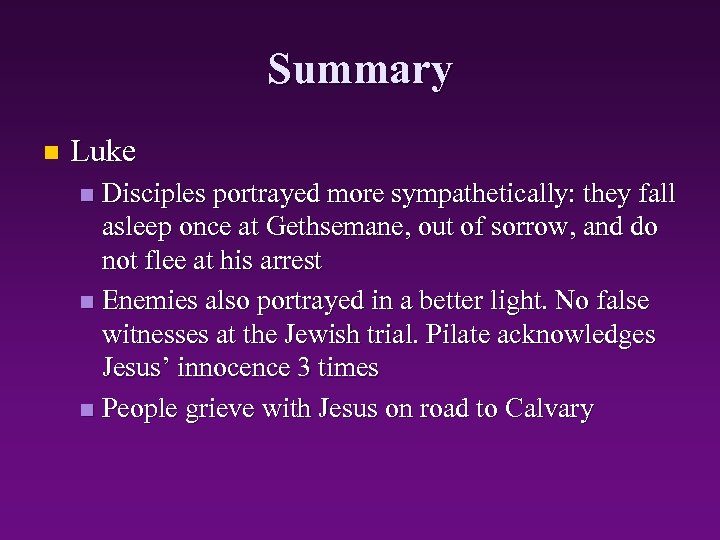 Summary

Luke

Disciples portrayed more sympathetically: they fall asleep once at Gethsemane, out of sorrow, and do not flee at his arrest

Enemies also portrayed in a better light. No false witnesses at the Jewish trial. Pilate acknowledges Jesus' innocence 3 times

People grieve with Jesus on road to Calvary